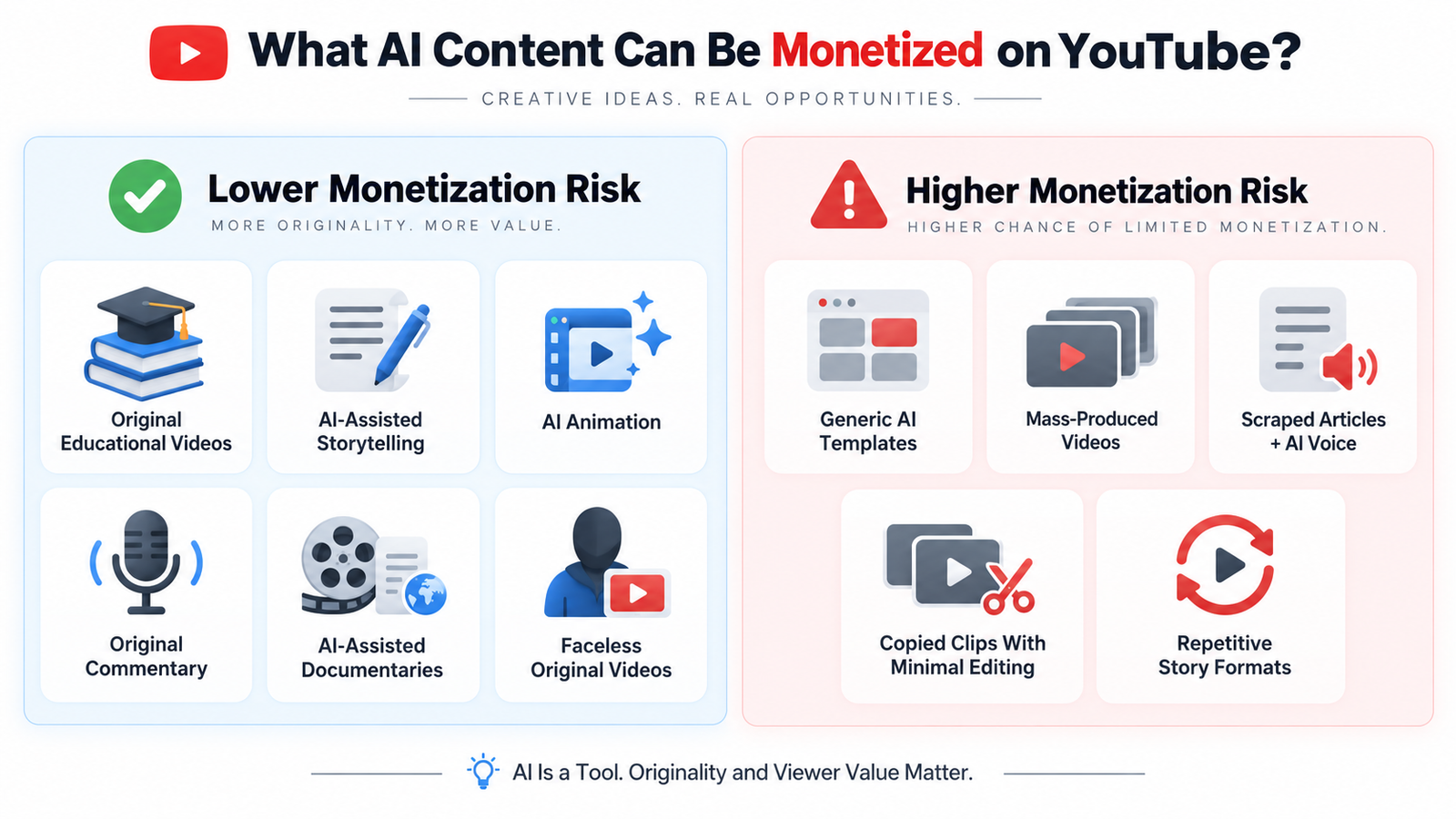 What AI Content Can Be Monetized on YouTube?

CREATIVE IDEAS. REAL OPPORTUNITIES.

Lower Monetization Risk

MORE ORIGINALITY. MORE VALUE.

Original Educational Videos

AI-Assisted Storytelling

AI Animation

Original Commentary

AI-Assisted Documentaries

Faceless Original Videos

Higher Monetization Risk

HIGHER CHANCE OF LIMITED MONETIZATION.

Generic AI Templates

Mass-Produced Videos

Scraped Articles + AI Voice

Copied Clips With Minimal Editing

Repetitive Story Formats

AI Is a Tool. Originality and Viewer Value Matter.